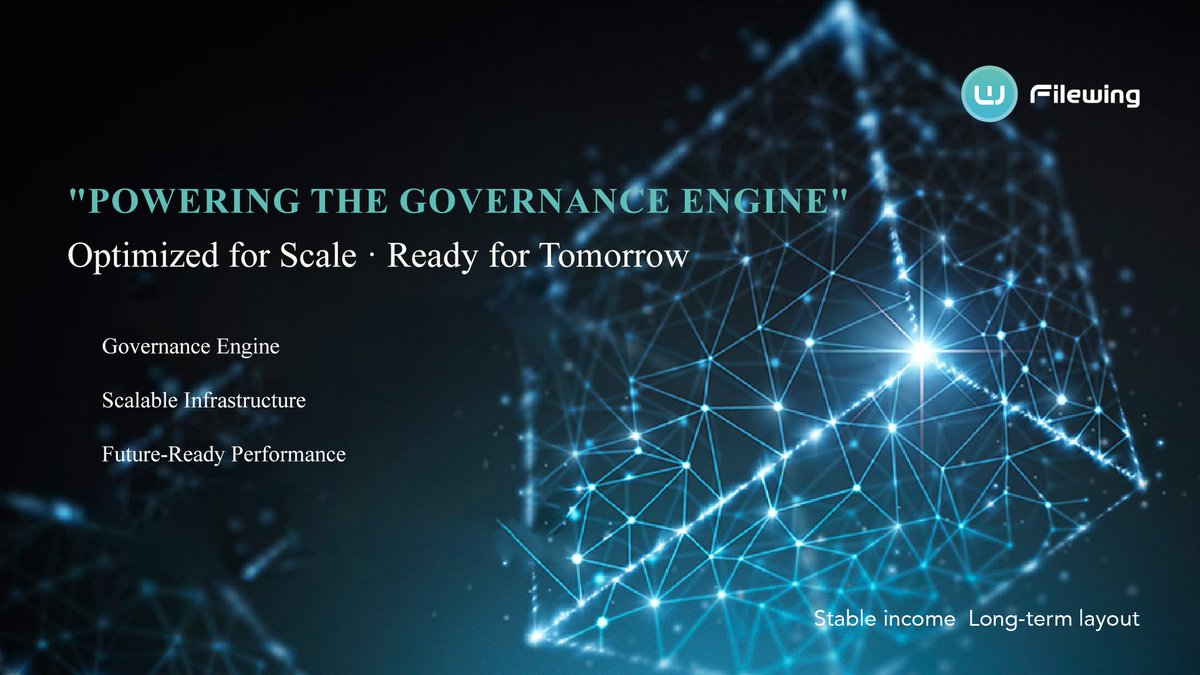 Filewing

"POWERING THE GOVERNANCE ENGINE"

Optimized for Scale · Ready for Tomorrow

Governance Engine

Scalable Infrastructure

Future-Ready Performance

Stable income Long-term layout